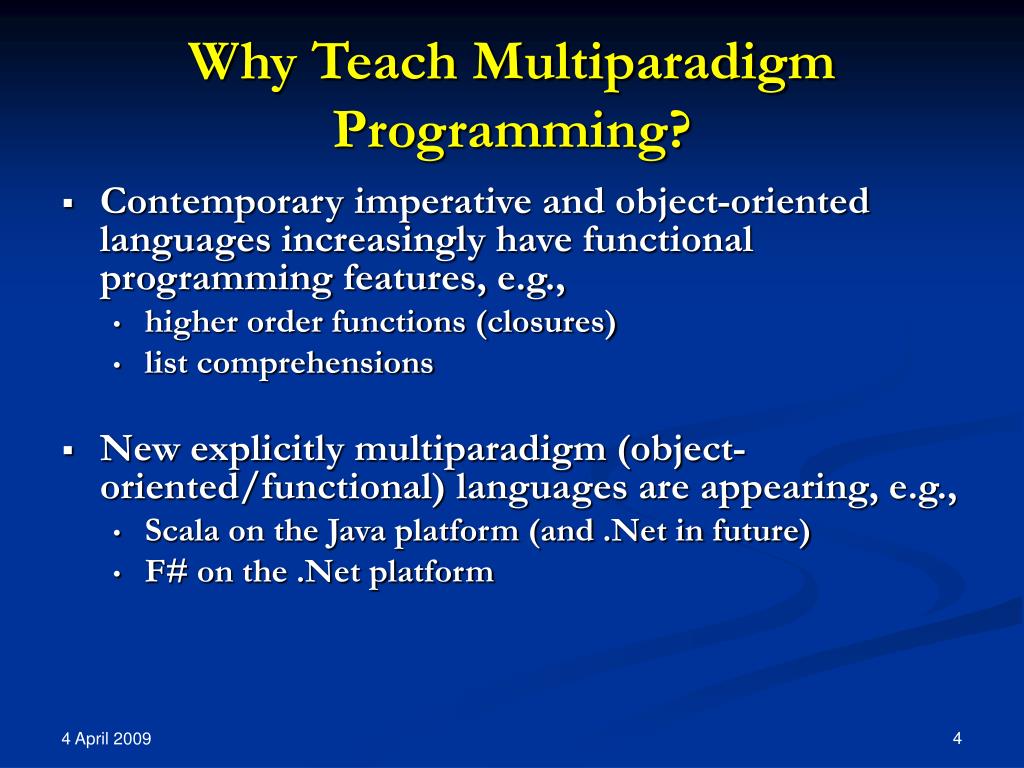 Why Teach Multiparadigm Programming?

▪ Contemporary imperative and object-oriented languages increasingly have functional programming features, e.g.,
• higher order functions (closures)
• list comprehensions

▪ New explicitly multiparadigm (object-oriented/functional) languages are appearing, e.g.,
• Scala on the Java platform (and .Net in future)
• F# on the .Net platform

4 April 2009

4